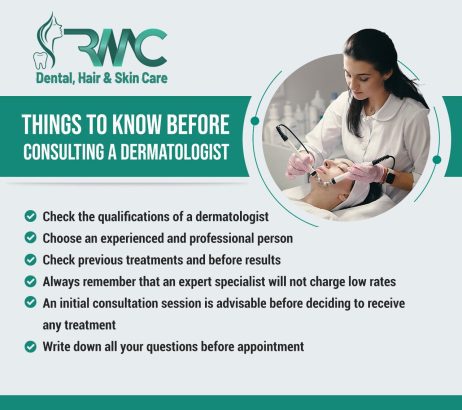 RMC
Dental, Hair & Skin Care

THINGS TO KNOW BEFORE CONSULTING A DERMATOLOGIST

Check the qualifications of a dermatologist

Choose an experienced and professional person

Check previous treatments and before results

Always remember that an expert specialist will not charge low rates

An initial consultation session is advisable before deciding to receive any treatment

Write down all your questions before appointment